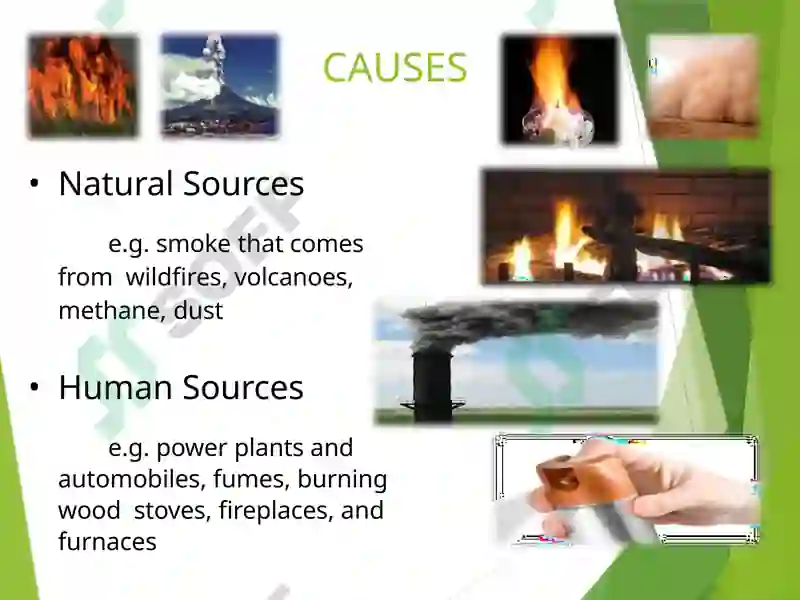 CAUSES

• Natural Sources

e.g. smoke that comes from wildfires, volcanoes, methane, dust

• Human Sources

e.g. power plants and automobiles, fumes, burning wood stoves, fireplaces, and furnaces